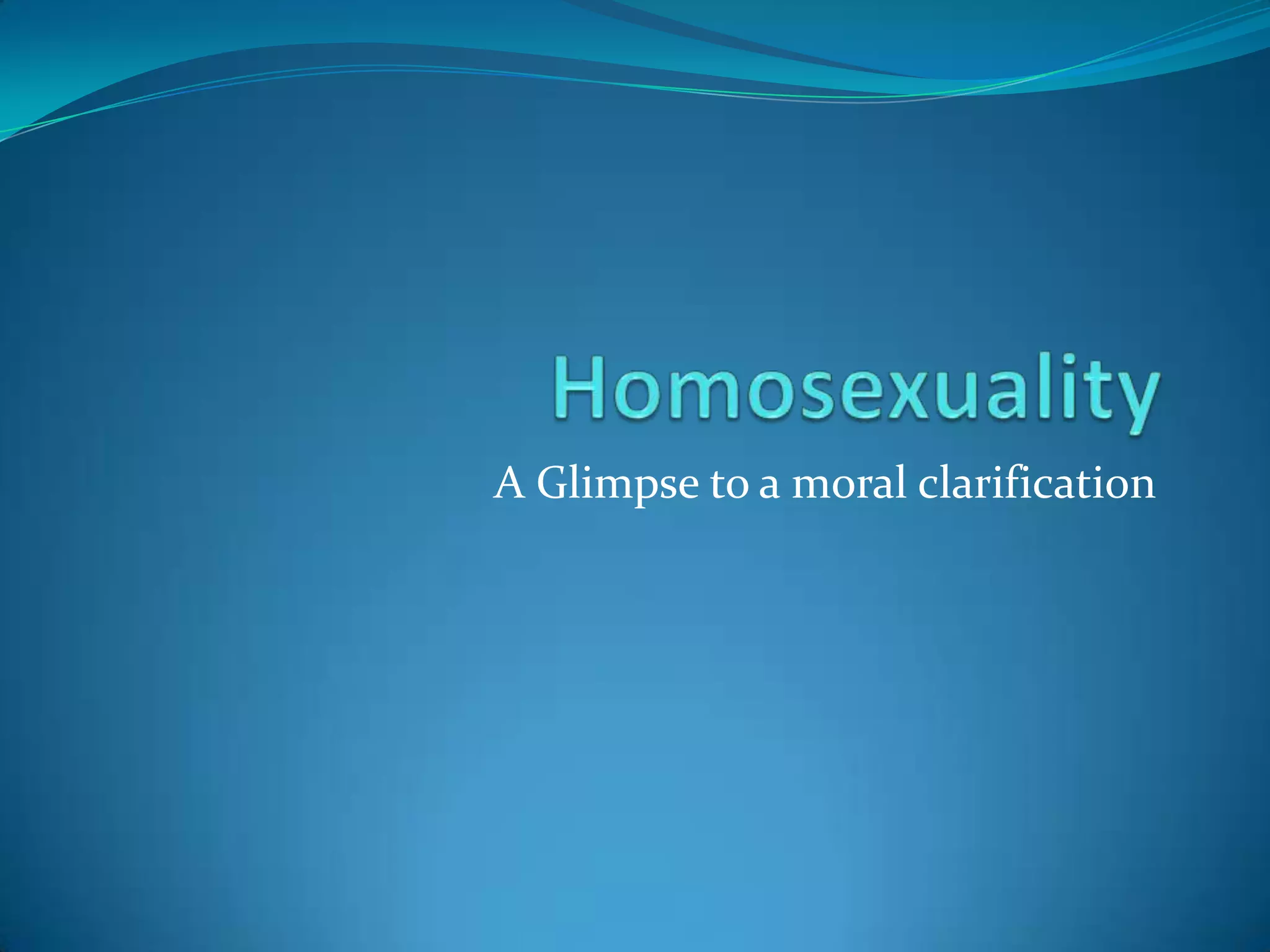 Homosexuality

A Glimpse to a moral clarification